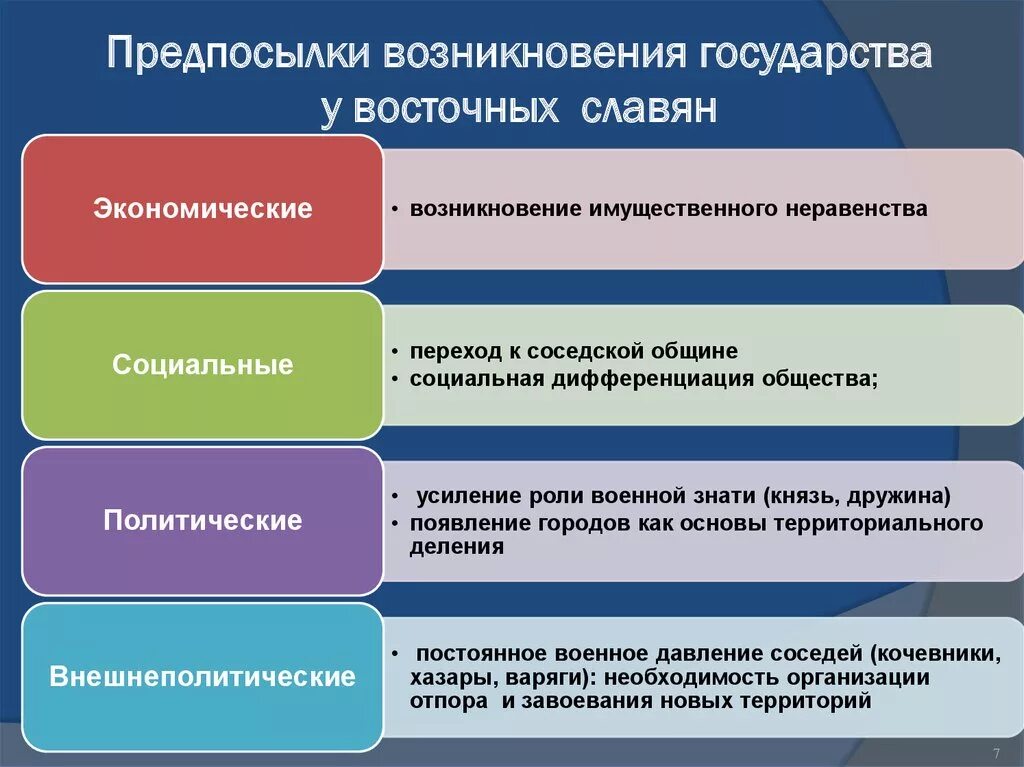 Предпосылки возникновения государства у восточных славян

Экономические

• возникновение имущественного неравенства

Социальные

• переход к соседской общине
• социальная дифференциация общества;

Политические

• усиление роли военной знати (князь, дружина)
• появление городов как основы территориального деления

Внешнеполитические

• постоянное военное давление соседей (кочевники, хазары, варяги): необходимость организации отпора и завоевания новых территорий

7